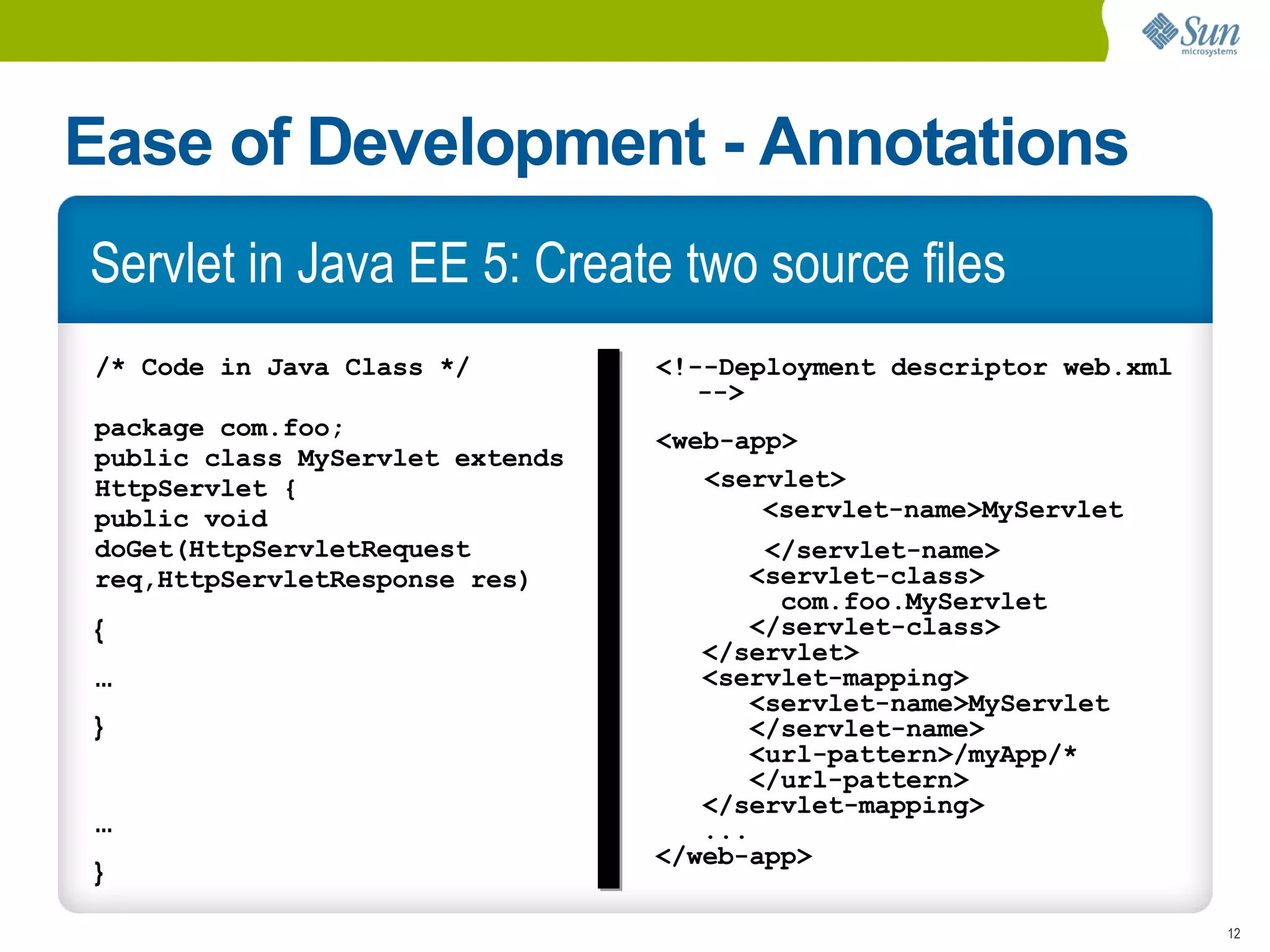 Sun microsystems

Ease of Development - Annotations

Servlet in Java EE 5: Create two source files

/* Code in Java Class */

package com.foo;
public class MyServlet extends HttpServlet {
public void doGet(HttpServletRequest req,HttpServletResponse res)

{

…

}

…

}

<!--Deployment descriptor web.xml -->

<web-app>
<servlet>
<servlet-name>MyServlet
</servlet-name>
<servlet-class>
com.foo.MyServlet
</servlet-class>
</servlet>
<servlet-mapping>
<servlet-name>MyServlet
</servlet-name>
<url-pattern>/myApp/*
</url-pattern>
</servlet-mapping>
...
</web-app>

12